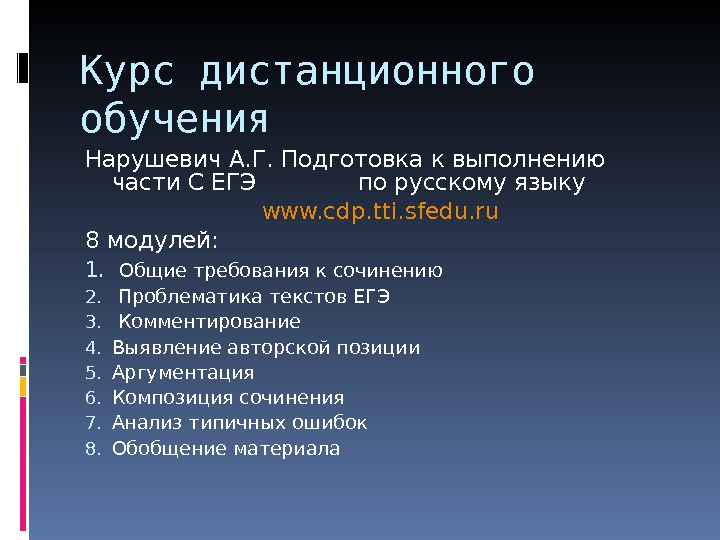 Курс дистанционного обучения

Нарушевич А.Г. Подготовка к выполнению части С ЕГЭ по русскому языку
www.cdp.tti.sfedu.ru

8 модулей:
1. Общие требования к сочинению
2. Проблематика текстов ЕГЭ
3. Комментирование
4. Выявление авторской позиции
5. Аргументация
6. Композиция сочинения
7. Анализ типичных ошибок
8. Обобщение материала